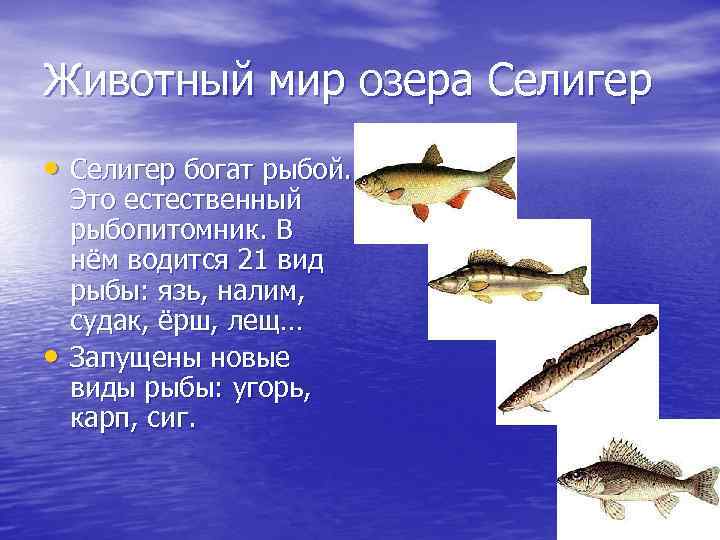 Животный мир озера Селигер

• Селигер богат рыбой. Это естественный рыбопитомник. В нём водится 21 вид рыбы: язь, налим, судак, ёрш, лещ…

• Запущены новые виды рыбы: угорь, карп, сиг.